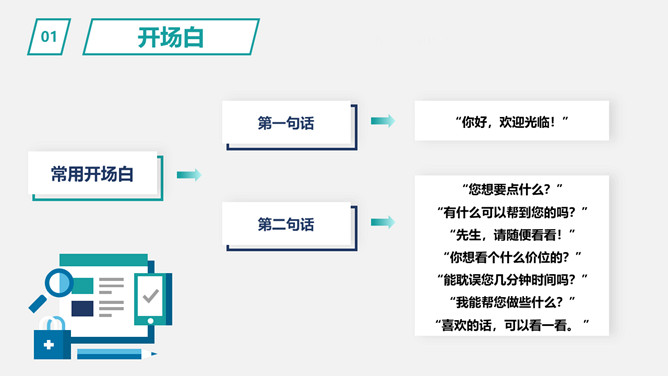 01

开场白

常用开场白

第一句话

“你好，欢迎光临！”

第二句话

“您想要点什么？”
“有什么可以帮到您的吗？”
“先生，请随便看看！”
“你想看个什么价位的？”
“能耽误您几分钟时间吗？”
“我能帮您做些什么？”
“喜欢的话，可以看一看。”